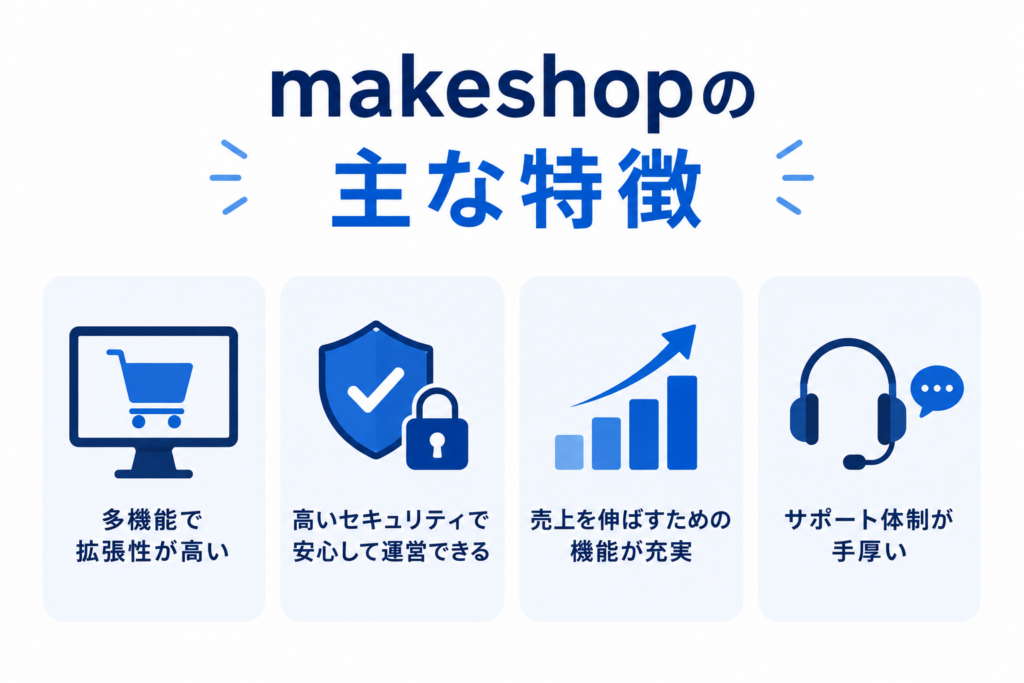 makeshopの
主な特徴

多機能で
拡張性が高い

高いセキュリティで
安心して運営できる

売上を伸ばすための
機能が充実

サポート体制が
手厚い